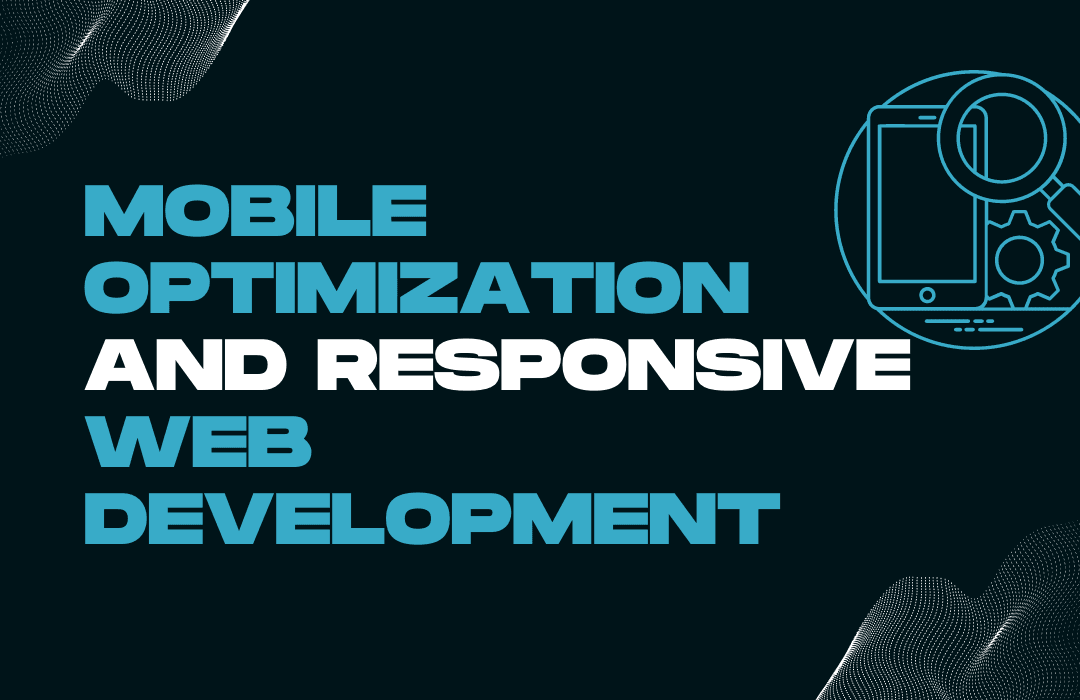 MOBILE OPTIMIZATION AND RESPONSIVE WEB DEVELOPMENT